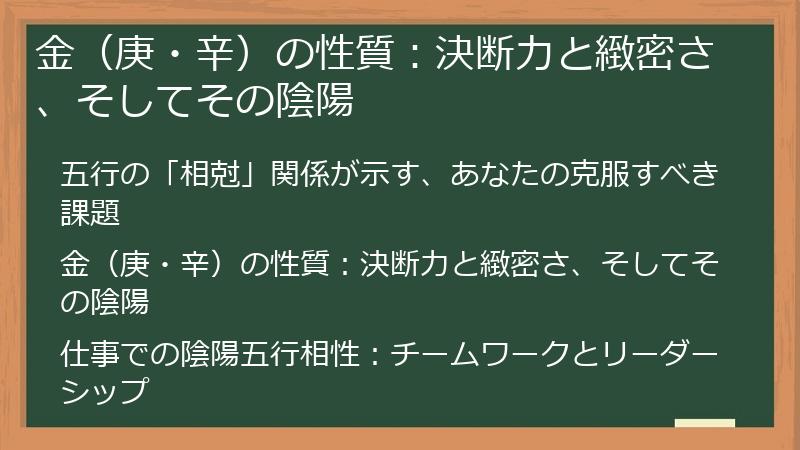 金（庚・辛）の性質：決断力と緻密さ、そしてその陰陽

五行の「相剋」関係が示す、あなたの克服すべき課題

金（庚・辛）の性質：決断力と緻密さ、そしてその陰陽

仕事での陰陽五行相性：チームワークとリーダーシップ